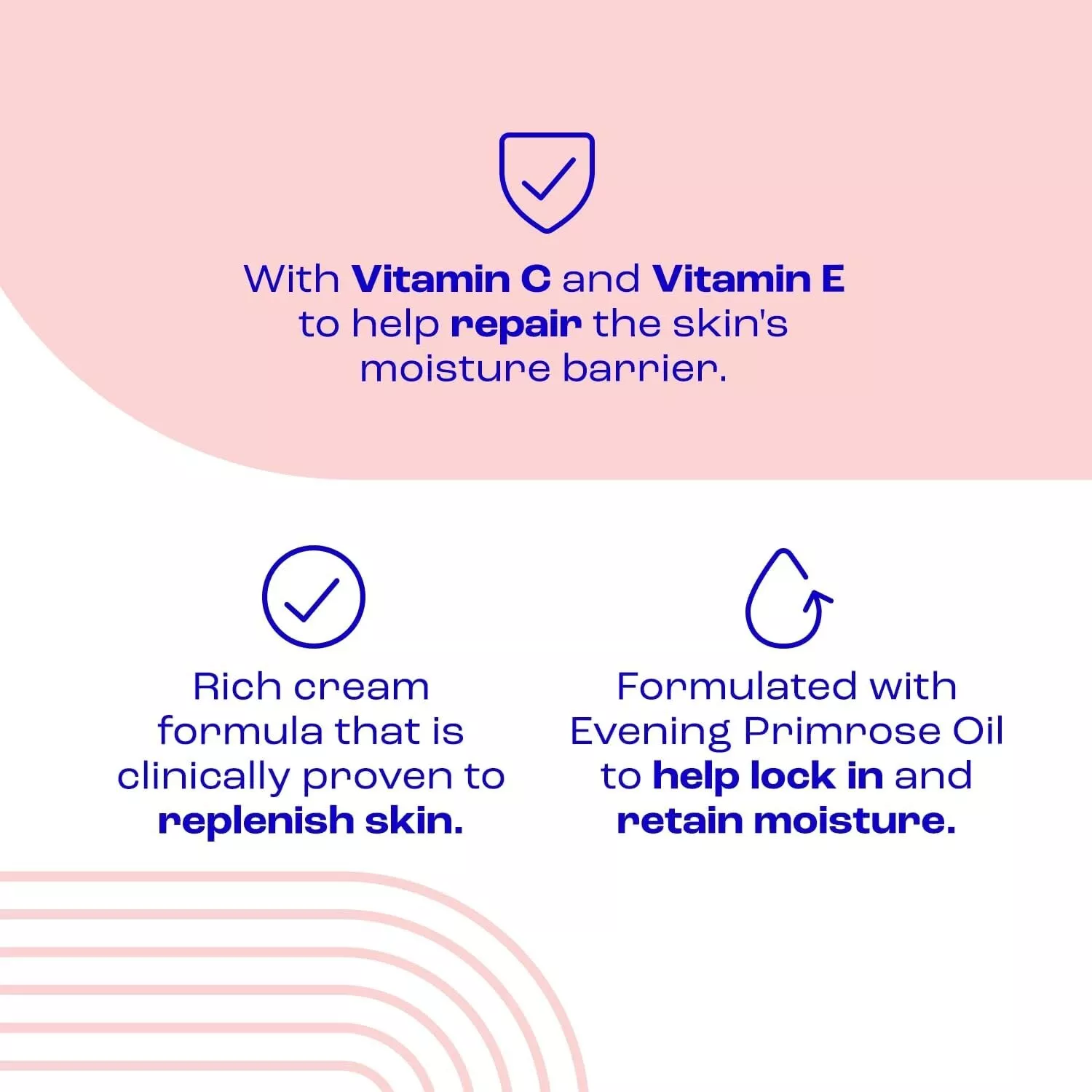 With Vitamin C and Vitamin E to help repair the skin's moisture barrier.

Rich cream formula that is clinically proven to replenish skin.

Formulated with Evening Primrose Oil to help lock in and retain moisture.